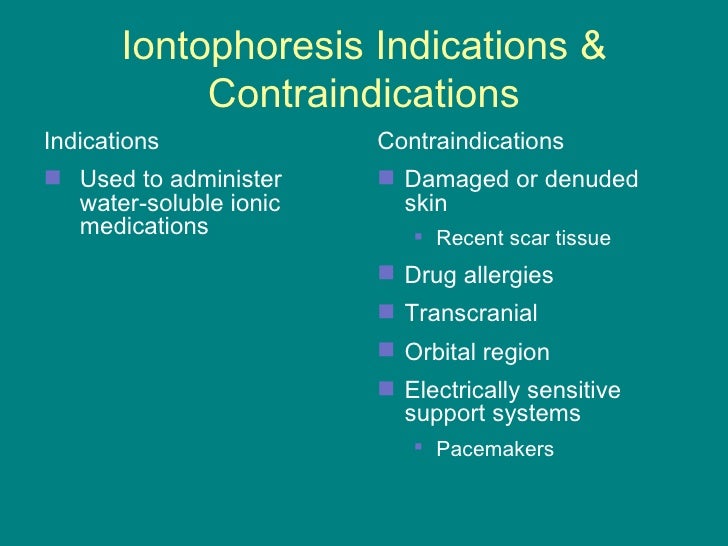 Iontophoresis Indications & Contraindications

Indications

- Used to administer water-soluble ionic medications

Contraindications

- Damaged or denuded skin
  - Recent scar tissue
- Drug allergies
- Transcranial
- Orbital region
- Electrically sensitive support systems
  - Pacemakers